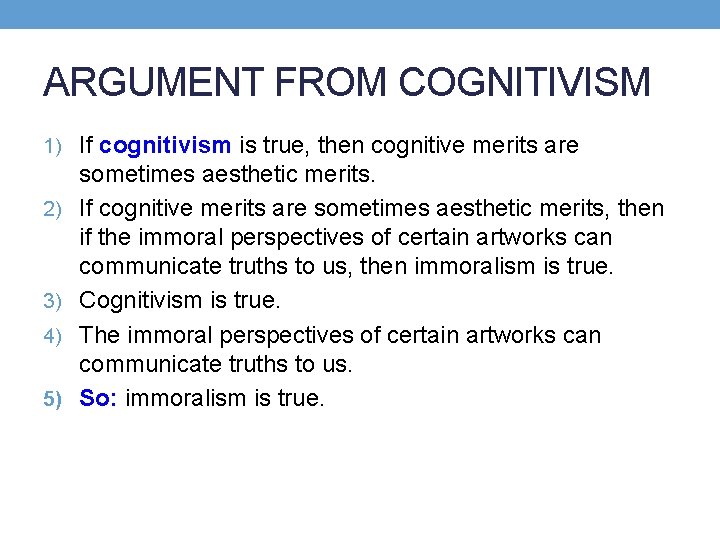 ARGUMENT FROM COGNITIVISM

1) If cognitivism is true, then cognitive merits are sometimes aesthetic merits.

2) If cognitive merits are sometimes aesthetic merits, then if the immoral perspectives of certain artworks can communicate truths to us, then immoralism is true.

3) Cognitivism is true.

4) The immoral perspectives of certain artworks can communicate truths to us.

5) So: immoralism is true.